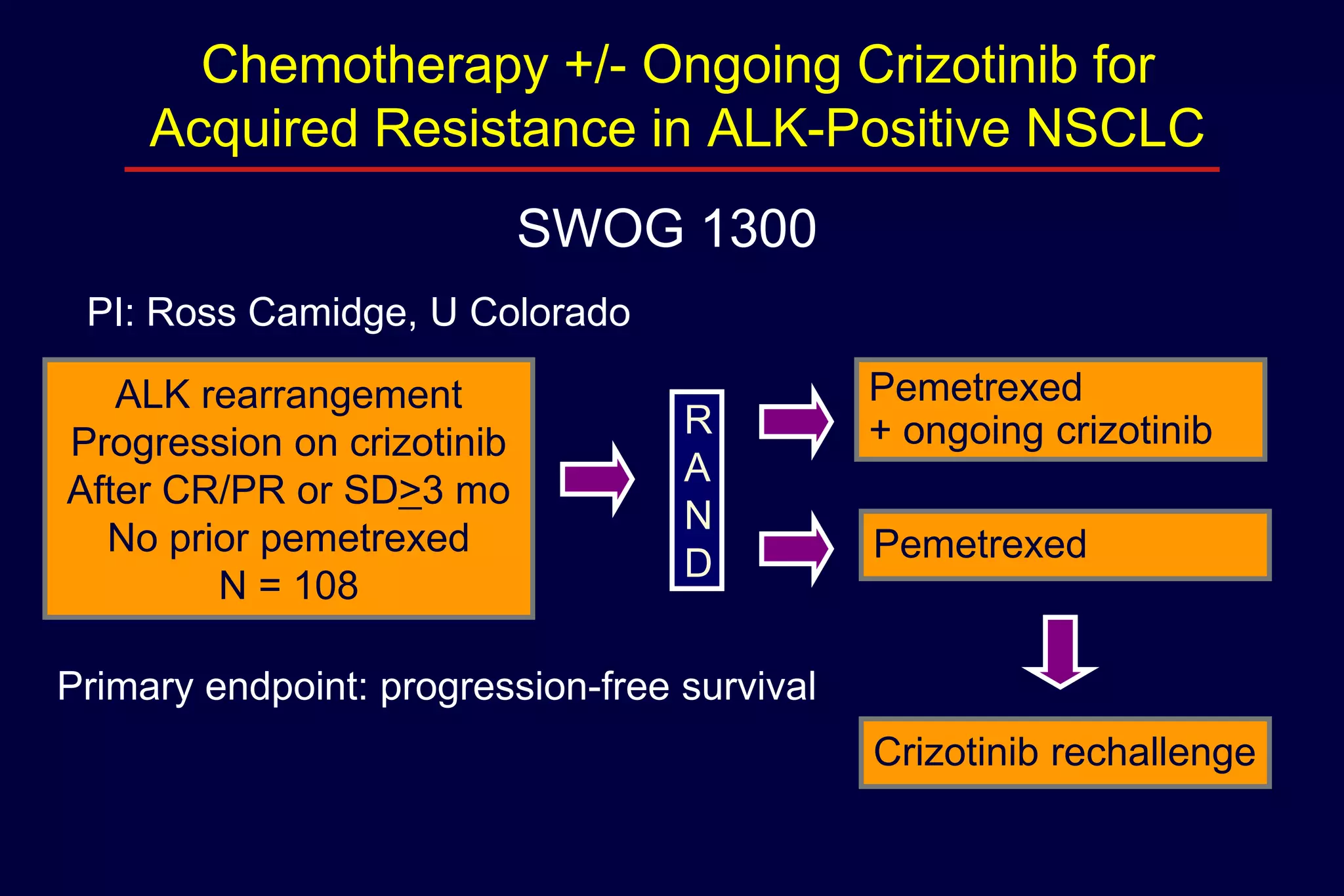 Chemotherapy +/- Ongoing Crizotinib for Acquired Resistance in ALK-Positive NSCLC

SWOG 1300

PI: Ross Camidge, U Colorado

ALK rearrangement
Progression on crizotinib
After CR/PR or SD$\geq$3 mo
No prior pemetrexed
N = 108

R
A
N
D

Pemetrexed
+ ongoing crizotinib

Pemetrexed

Crizotinib rechallenge

Primary endpoint: progression-free survival